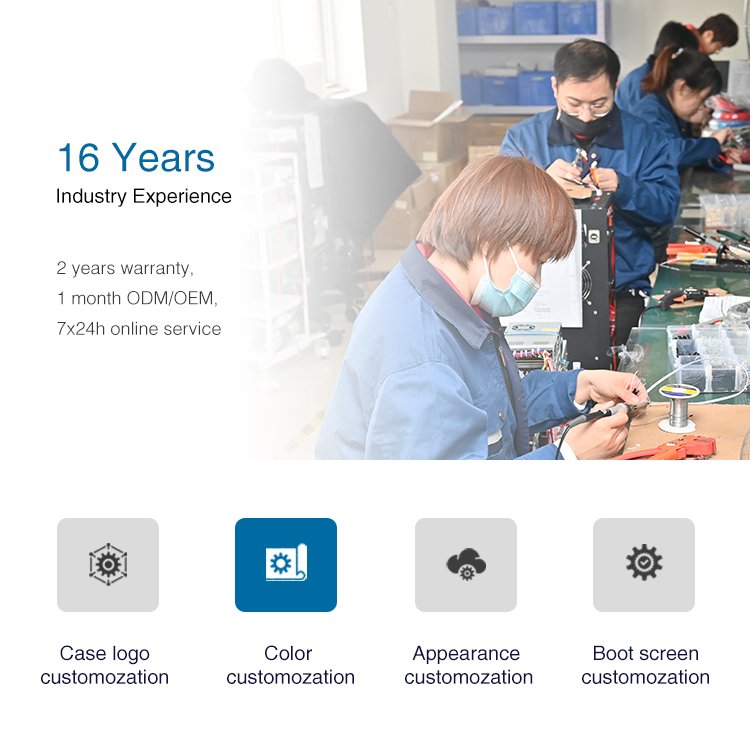 16 Years
Industry Experience

2 years warranty,
1 month ODM/OEM,
7x24h online service

Case logo customozation

Color customozation

Appearance customozation

Boot screen customozation